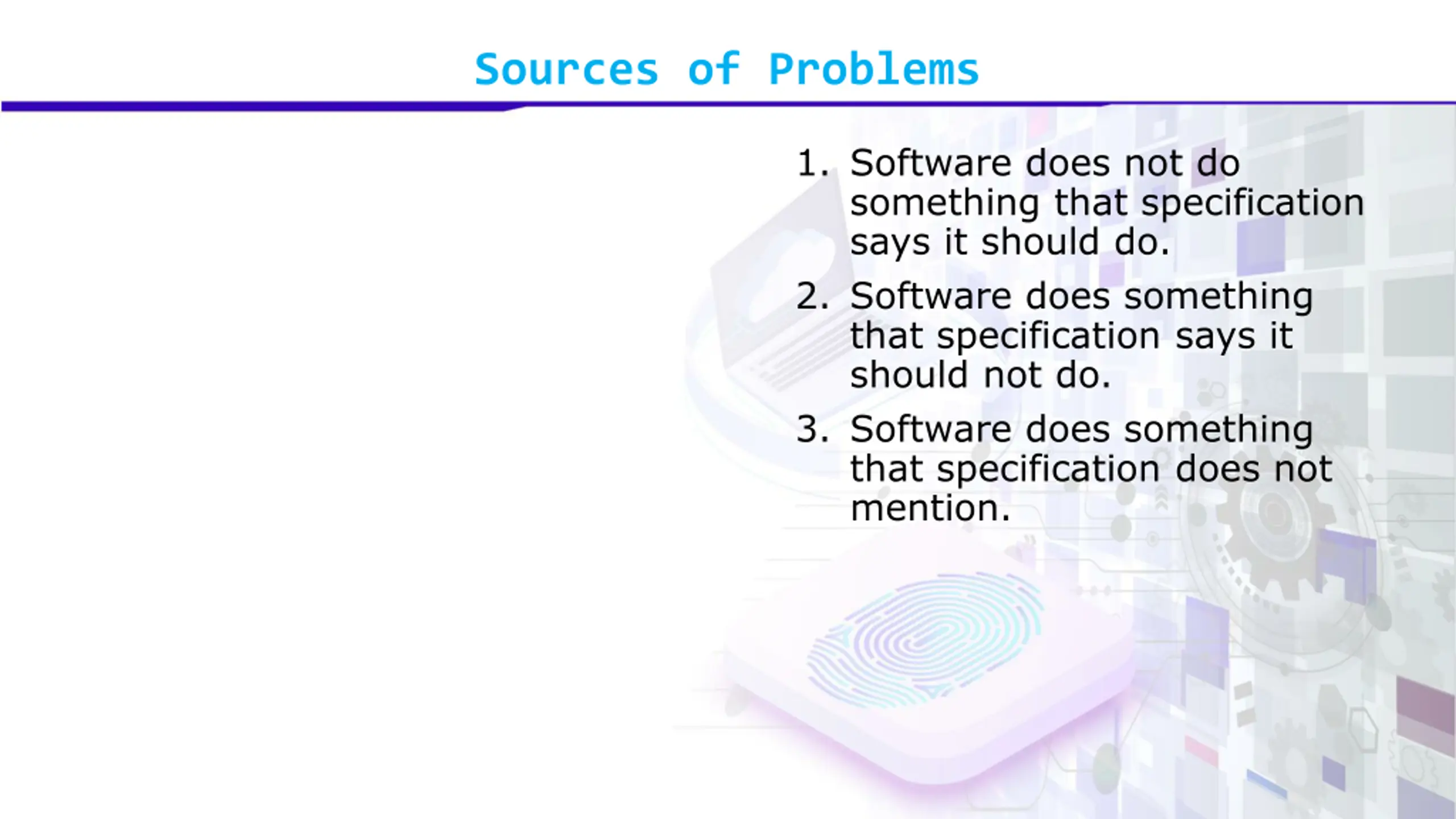 Sources of Problems

1. Software does not do something that specification says it should do.
2. Software does something that specification says it should not do.
3. Software does something that specification does not mention.